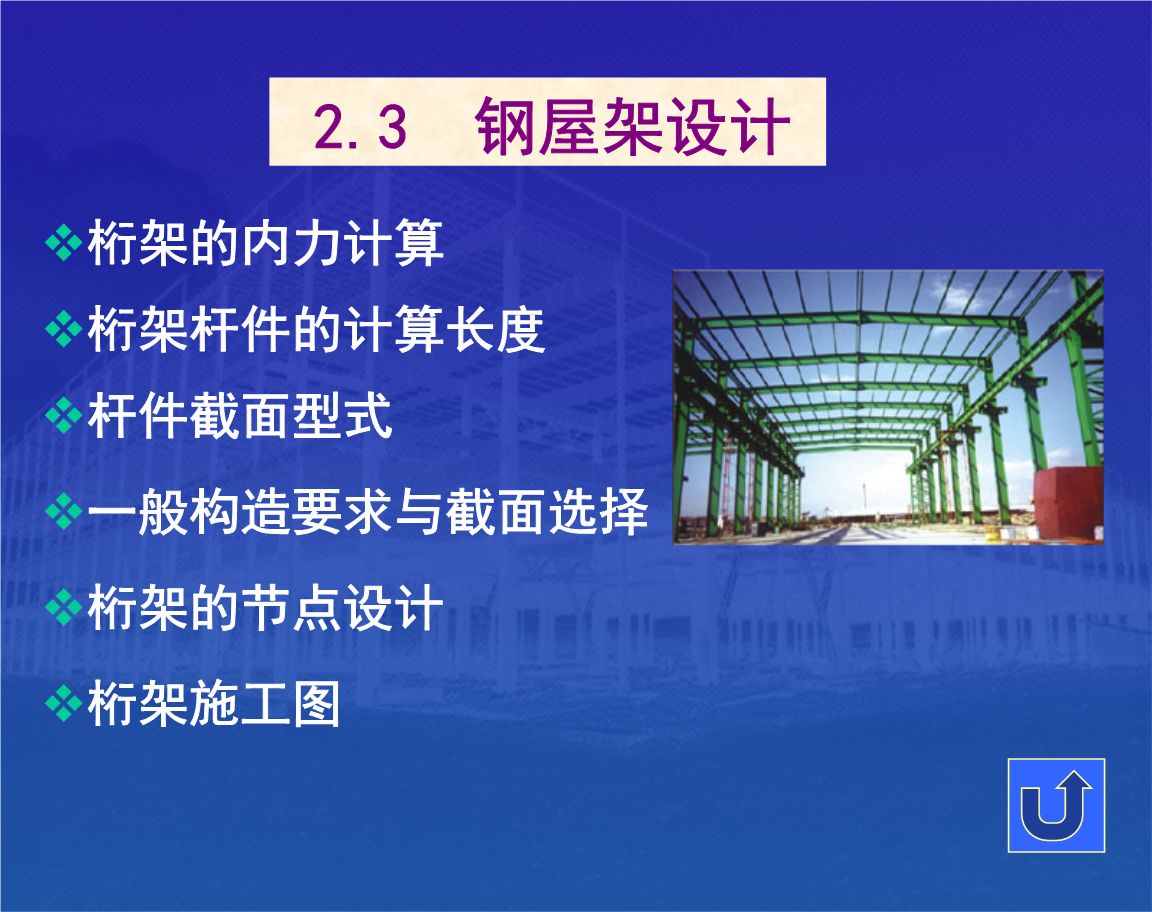 2.3 钢屋架设计

❖桁架的内力计算

❖桁架杆件的计算长度

❖杆件截面型式

❖一般构造要求与截面选择

❖桁架的节点设计

❖桁架施工图